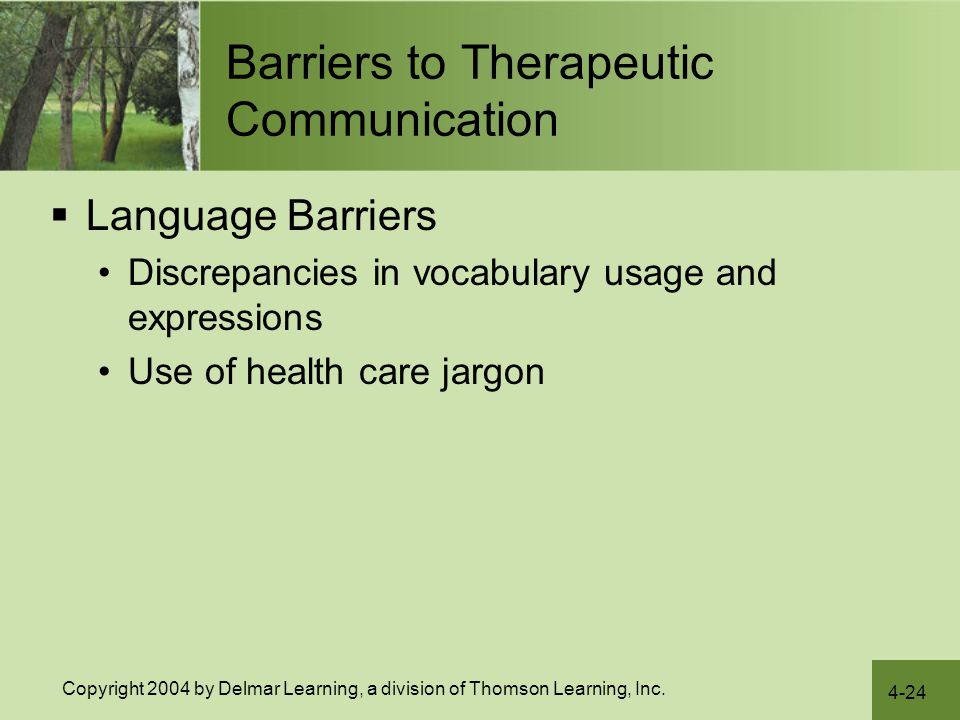 Barriers to Therapeutic Communication

▪ Language Barriers

• Discrepancies in vocabulary usage and expressions

• Use of health care jargon

Copyright 2004 by Delmar Learning, a division of Thomson Learning, Inc.

4-24